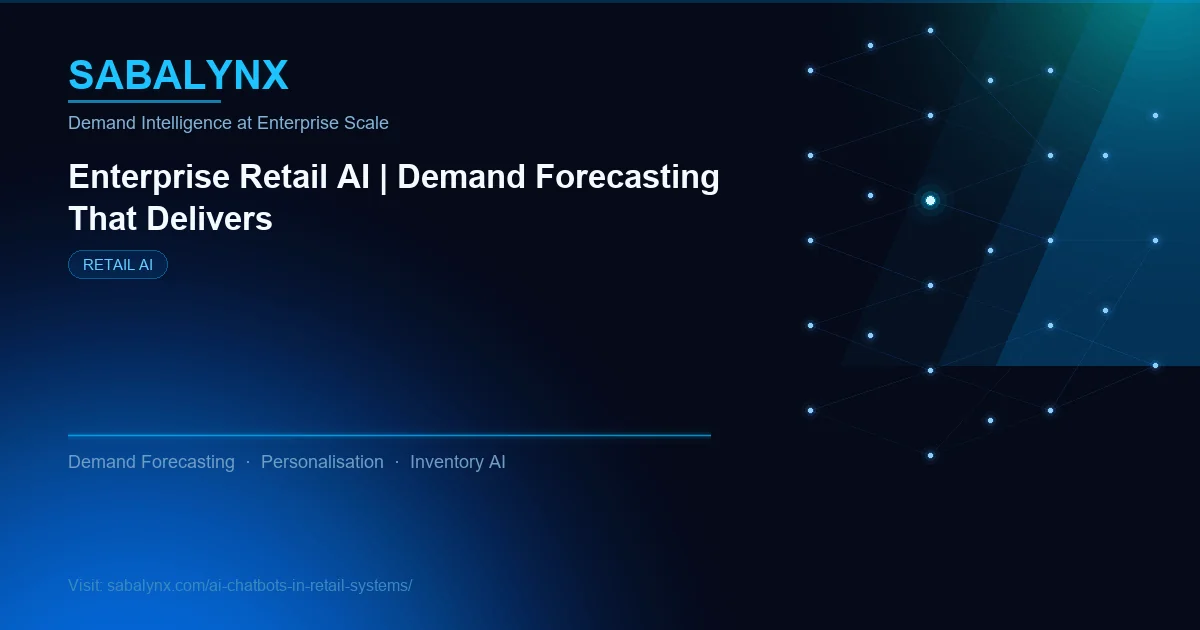 SABALYNX

Demand Intelligence at Enterprise Scale

Enterprise Retail AI | Demand Forecasting That Delivers

RETAIL AI

Demand Forecasting · Personalisation · Inventory AI

Visit: sabalynx.com/ai-chatbots-in-retail-systems/